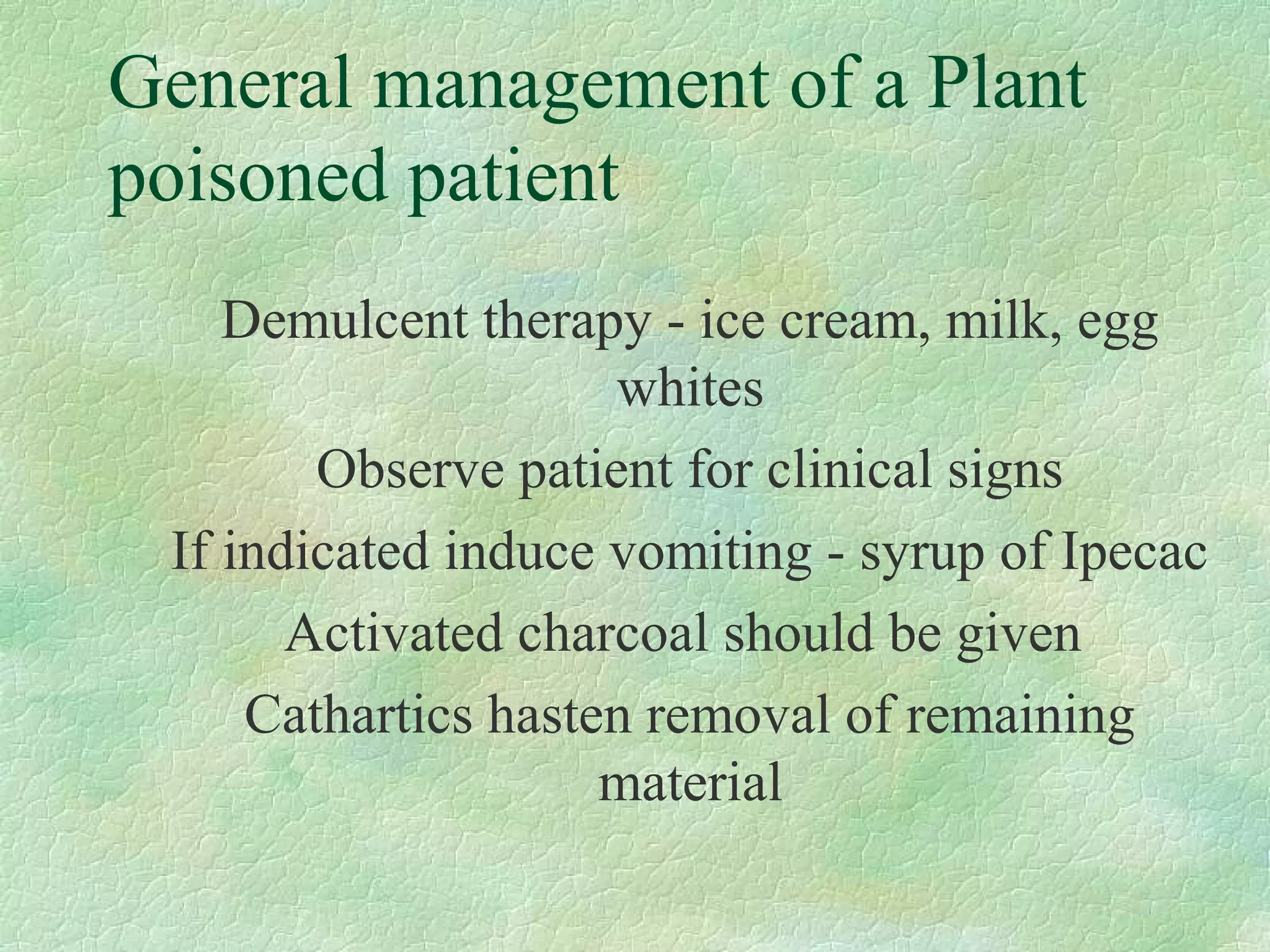 General management of a Plant poisoned patient

Demulcent therapy - ice cream, milk, egg whites

Observe patient for clinical signs

If indicated induce vomiting - syrup of Ipecac

Activated charcoal should be given

Cathartics hasten removal of remaining material